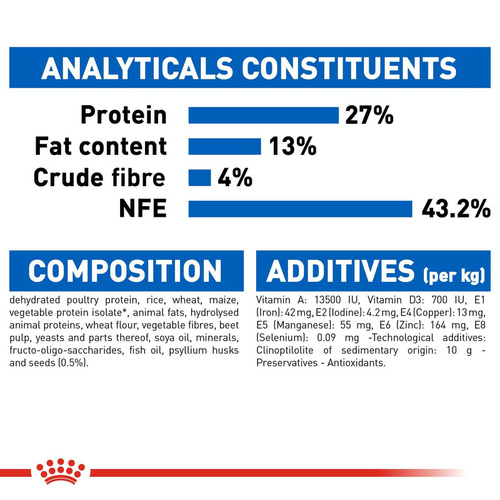 ANALYTICALS CONSTITUENTS

Protein 27%
Fat content 13%
Crude fibre 4%
NFE 43.2%

COMPOSITION

dehydrated poultry protein, rice, wheat, maize, vegetable protein isolate*, animal fats, hydrolysed animal proteins, wheat flour, vegetable fibres, beet pulp, yeasts and parts thereof, soya oil, minerals, fructo-oligo-saccharides, fish oil, psyllium husks and seeds (0.5%).

ADDITIVES (per kg)

Vitamin A: 13500 IU, Vitamin D3: 700 IU, E1 (Iron): 42 mg, E2 (Iodine): 4.2 mg, E4 (Copper): 13 mg, E5 (Manganese): 55 mg, E6 (Zinc): 164 mg, E8 (Selenium): 0.09 mg -Technological additives: Clinoptilolite of sedimentary origin: 10 g - Preservatives - Antioxidants.